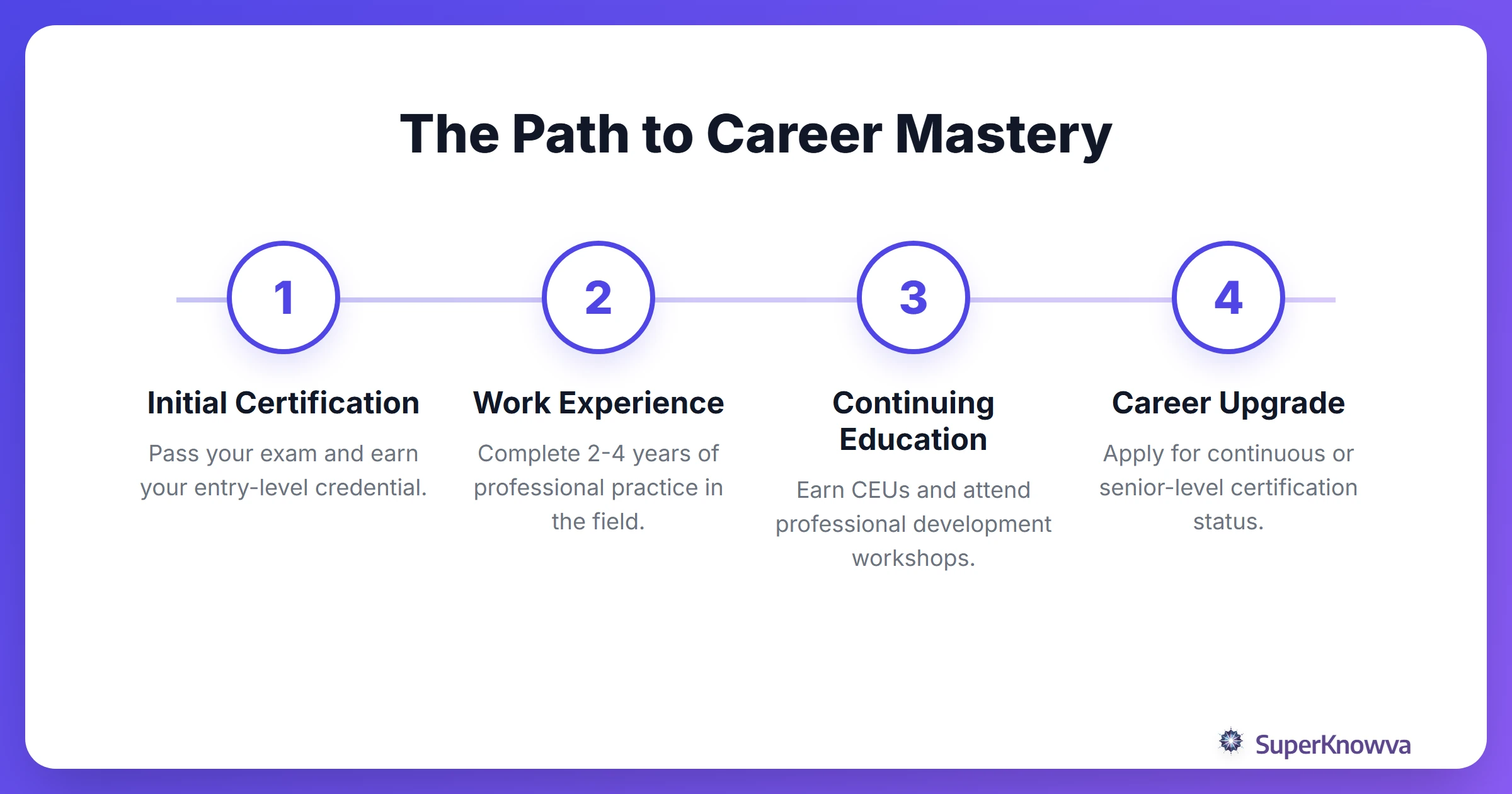 The Path to Career Mastery

1

Initial Certification

Pass your exam and earn your entry-level credential.

2

Work Experience

Complete 2-4 years of professional practice in the field.

3

Continuing Education

Earn CEUs and attend professional development workshops.

4

Career Upgrade

Apply for continuous or senior-level certification status.

SuperKnowva